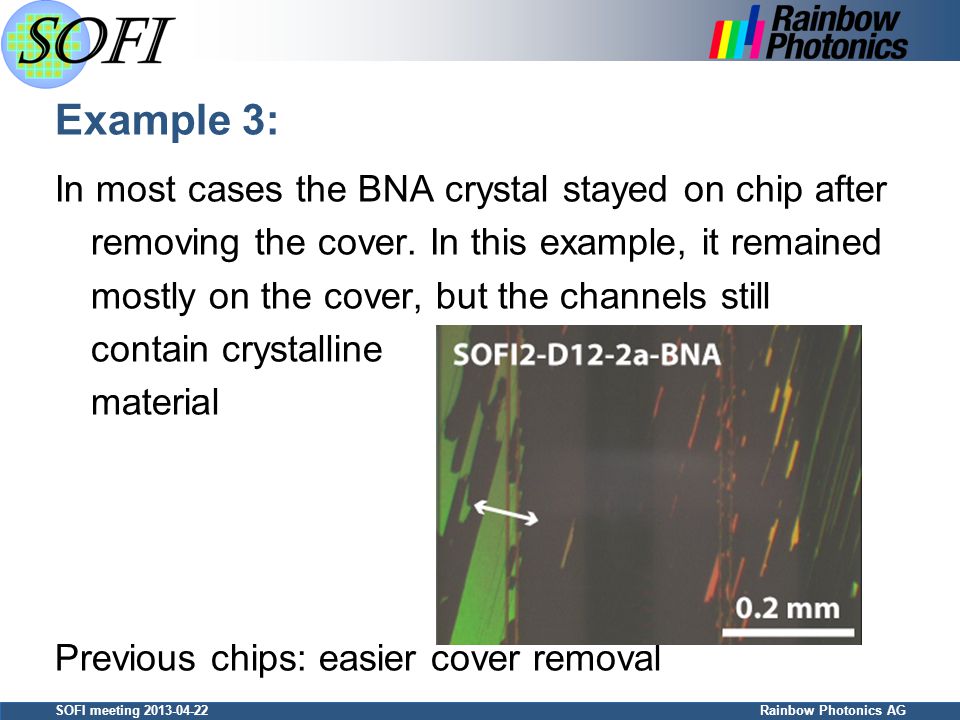 SOFI

Rainbow Photonics

Example 3:

In most cases the BNA crystal stayed on chip after removing the cover. In this example, it remained mostly on the cover, but the channels still contain crystalline material

SOFI2-D12-2a-BNA

0.2 mm

Previous chips: easier cover removal

SOFI meeting 2013-04-22

Rainbow Photonics AG